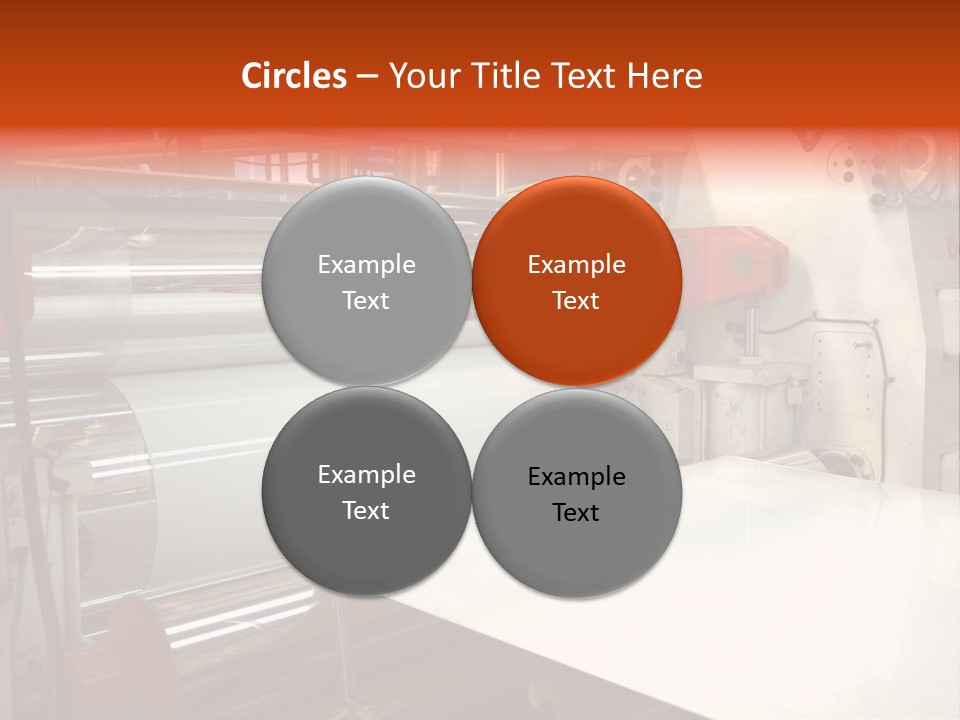 Circles – Your Title Text Here

Example Text

Example Text

Example Text

Example Text